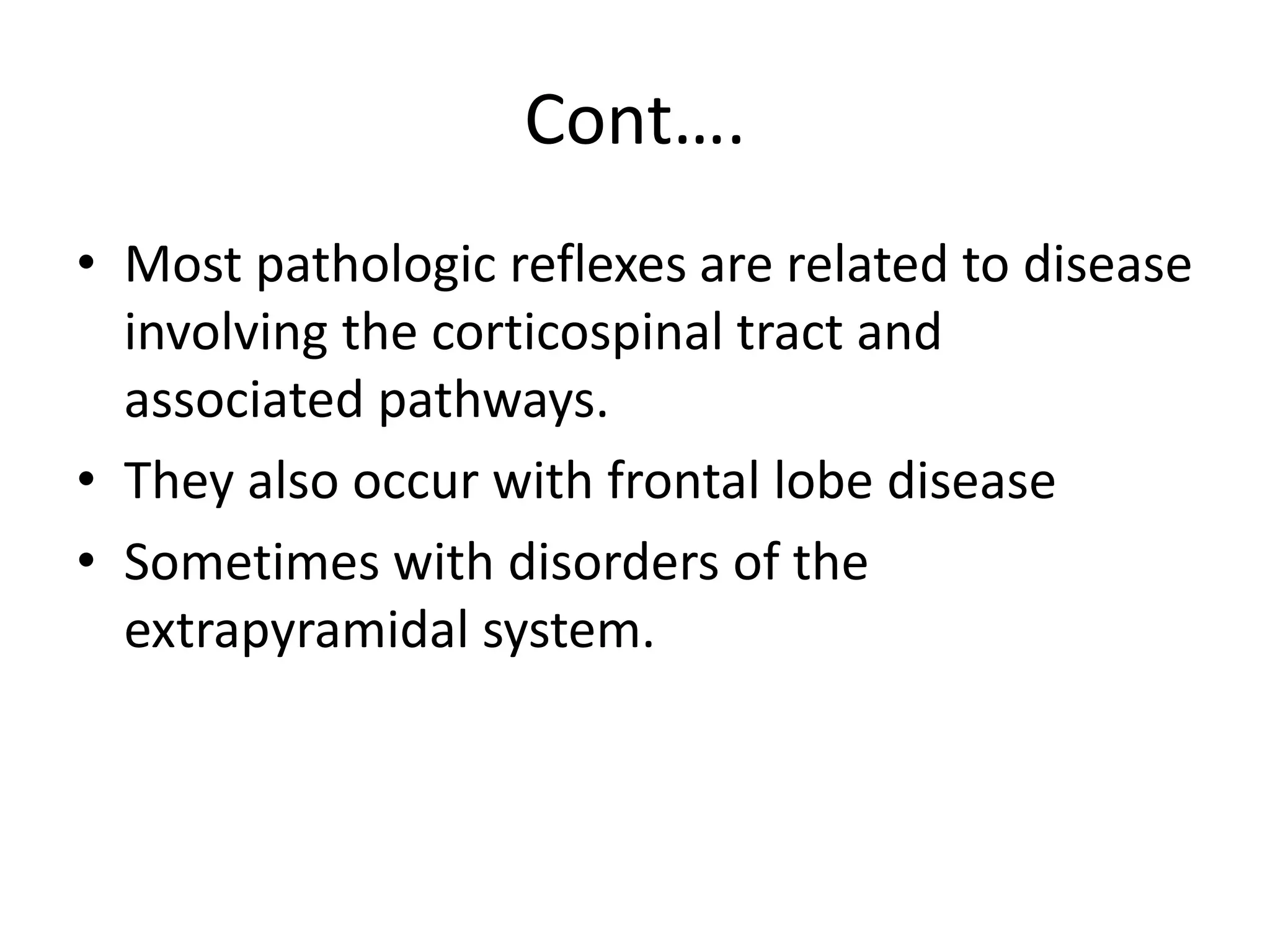 Cont….

• Most pathologic reflexes are related to disease involving the corticospinal tract and associated pathways.
• They also occur with frontal lobe disease
• Sometimes with disorders of the extrapyramidal system.